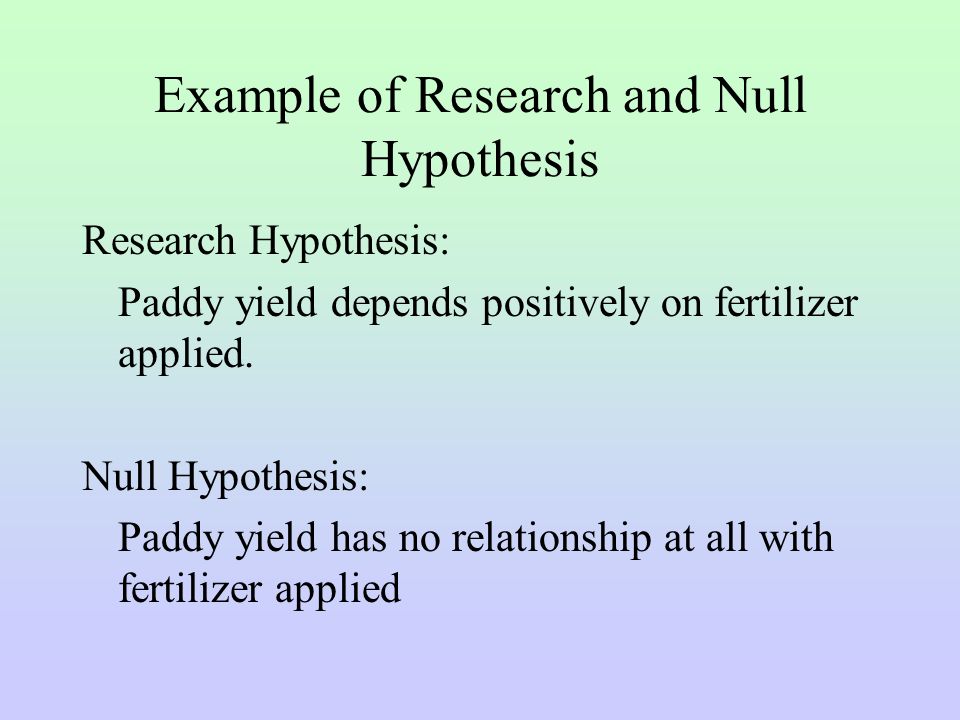 Example of Research and Null Hypothesis

Research Hypothesis:

Paddy yield depends positively on fertilizer applied.

Null Hypothesis:

Paddy yield has no relationship at all with fertilizer applied